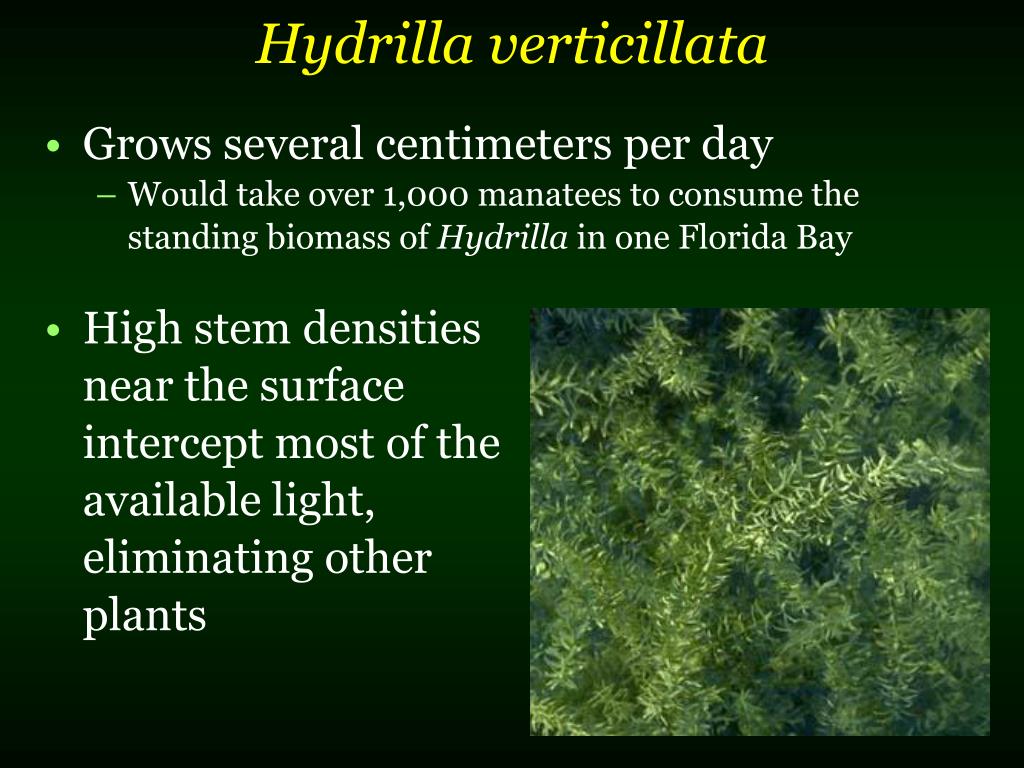 Hydrilla verticillata

• Grows several centimeters per day
– Would take over 1,000 manatees to consume the standing biomass of Hydrilla in one Florida Bay

• High stem densities near the surface intercept most of the available light, eliminating other plants